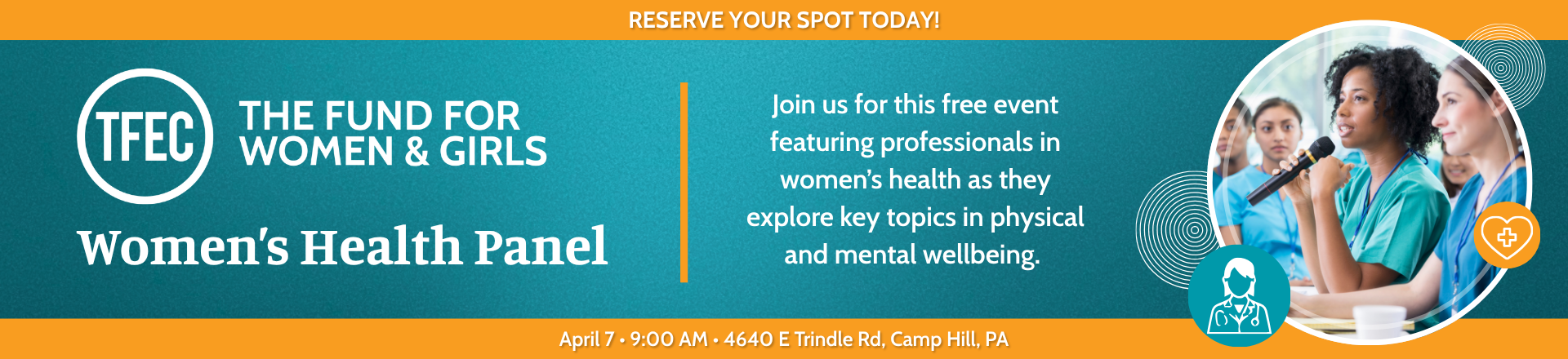 RESERVE YOUR SPOT TODAY!

TFEC

THE FUND FOR WOMEN & GIRLS

Women's Health Panel

Join us for this free event featuring professionals in women's health as they explore key topics in physical and mental wellbeing.

April 7 • 9:00 AM • 4640 E Trindle Rd, Camp Hill, PA